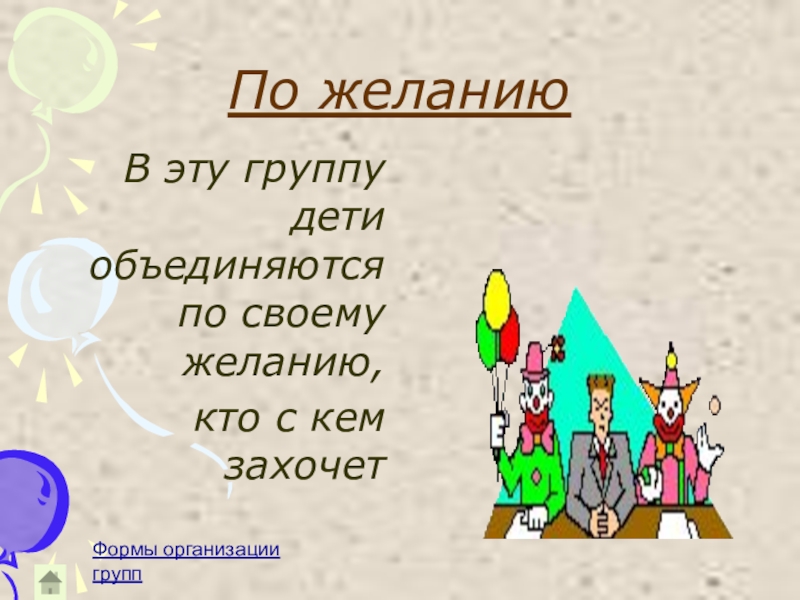 По желанию

В эту группу дети объединяются по своему желанию,

кто с кем захочет

Формы организации групп